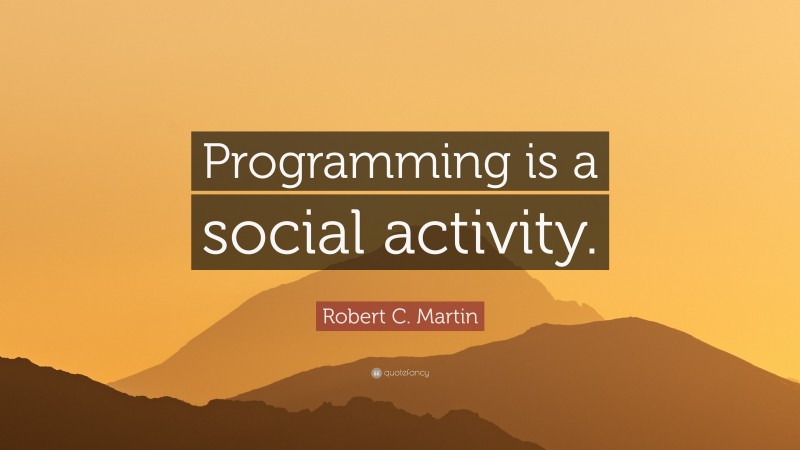 Programming is a social activity.

Robert C. Martin

quotefancy